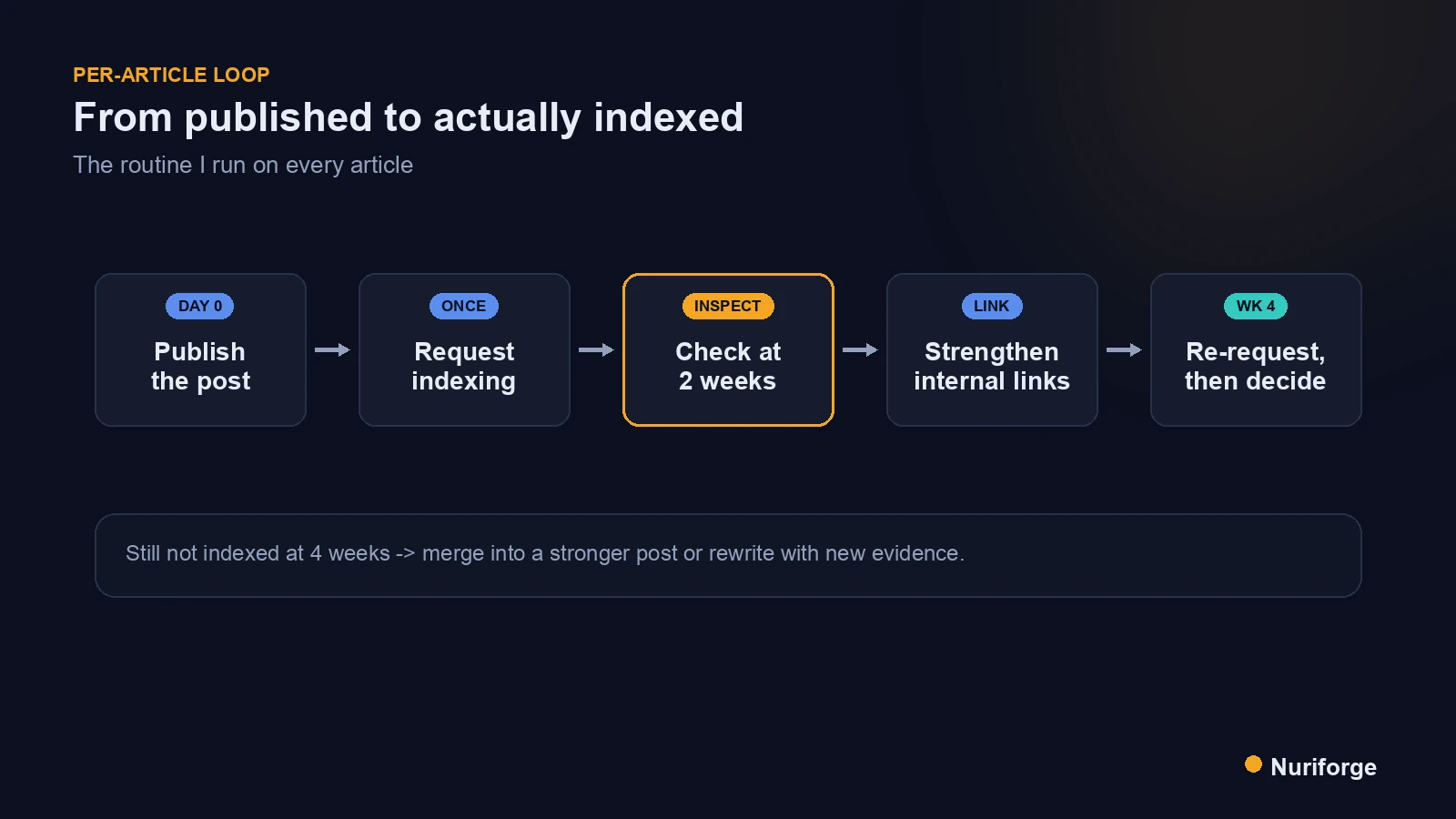 PER-ARTICLE LOOP
From published to actually indexed
The routine I run on every article

DAY 0
Publish the post

ONCE
Request indexing

INSPECT
Check at 2 weeks

LINK
Strengthen internal links

WK 4
Re-request, then decide

Still not indexed at 4 weeks -> merge into a stronger post or rewrite with new evidence.

Nuriforge